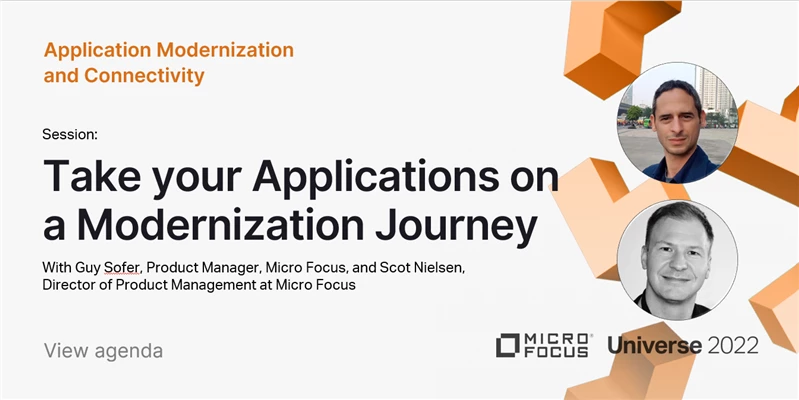 Application Modernization and Connectivity

Session:

Take your Applications on a Modernization Journey

With Guy Sofer, Product Manager, Micro Focus, and Scot Nielsen, Director of Product Management at Micro Focus

View agenda

MICRO FOCUS

Universe 2022